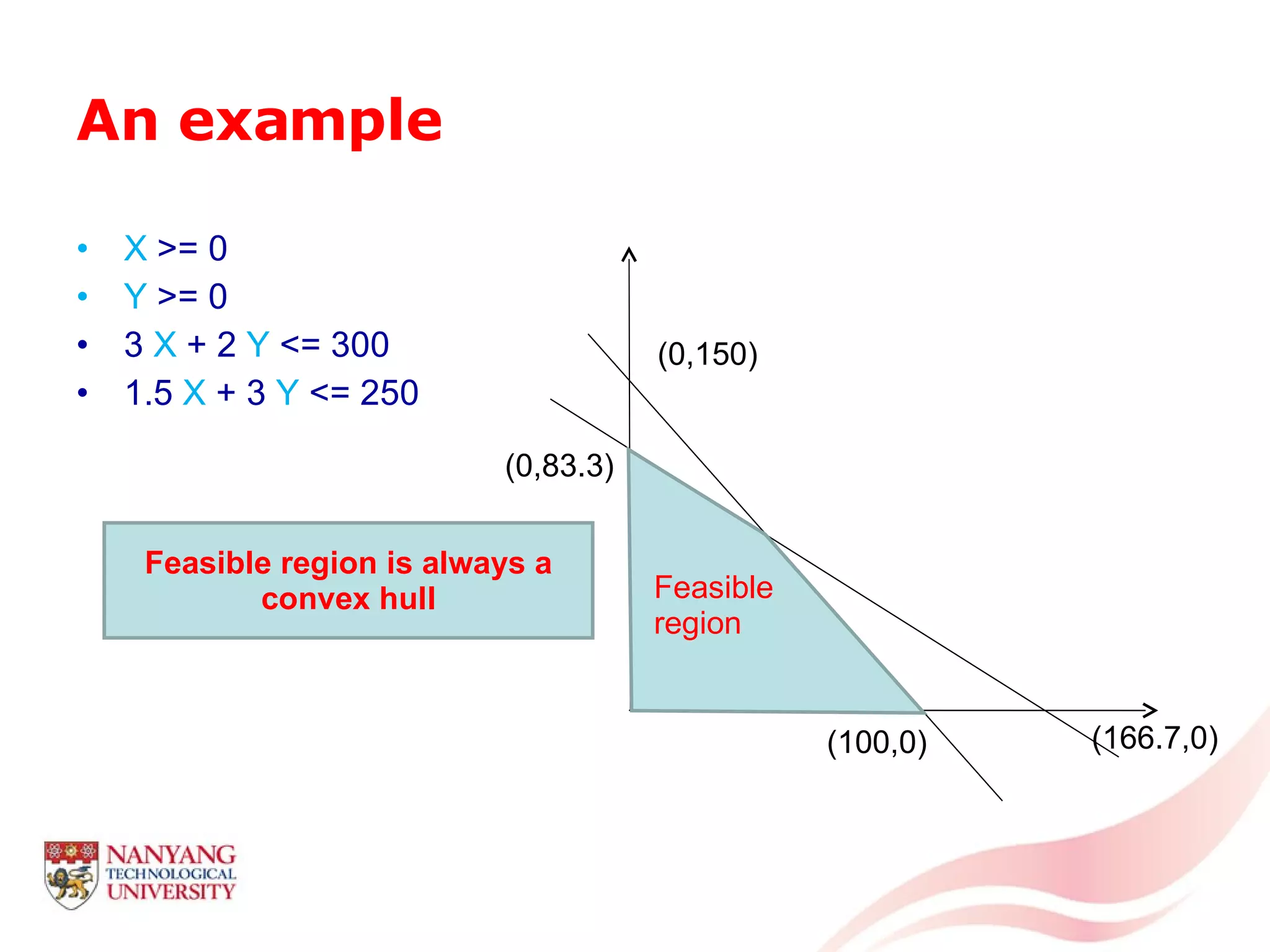 An example

• X >= 0
• Y >= 0
• 3 X + 2 Y <= 300
• 1.5 X + 3 Y <= 250

Feasible region is always a convex hull

(0,150)

(0,83.3)

Feasible region

(100,0)

(166.7,0)

NANYANG TECHNOLOGICAL UNIVERSITY